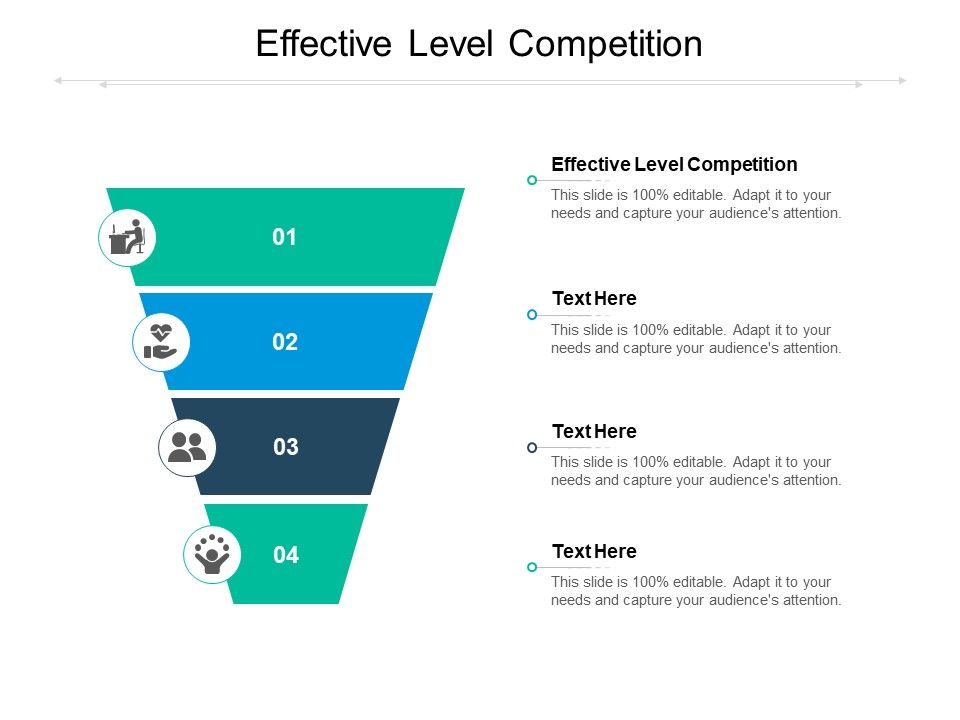 Effective Level Competition

01

02

03

04

Effective Level Competition
This slide is 100% editable. Adapt it to your needs and capture your audience's attention.

Text Here
This slide is 100% editable. Adapt it to your needs and capture your audience's attention.

Text Here
This slide is 100% editable. Adapt it to your needs and capture your audience's attention.

Text Here
This slide is 100% editable. Adapt it to your needs and capture your audience's attention.